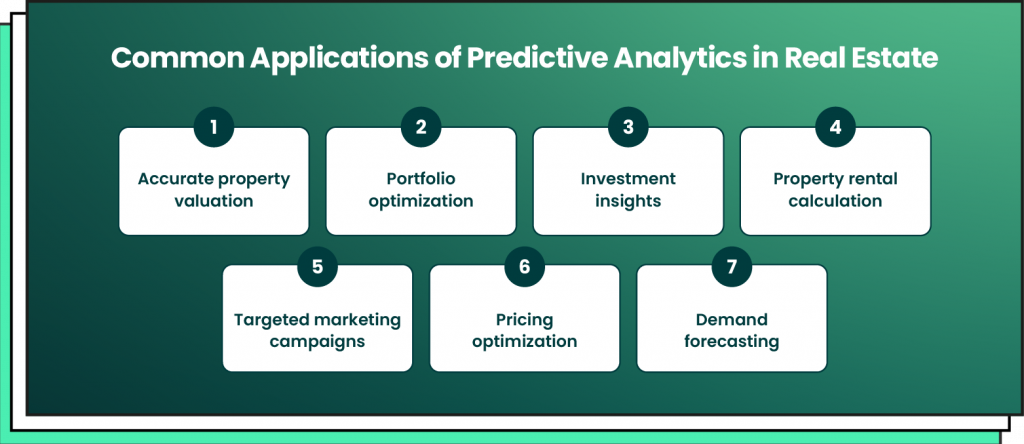 Common Applications of Predictive Analytics in Real Estate

1
Accurate property valuation

2
Portfolio optimization

3
Investment insights

4
Property rental calculation

5
Targeted marketing campaigns

6
Pricing optimization

7
Demand forecasting